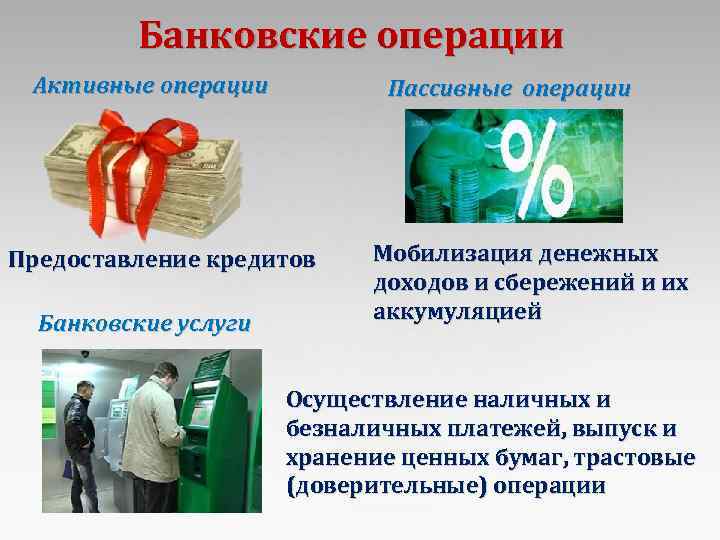 Банковские операции

Активные операции

Предоставление кредитов

Пассивные операции

%

Мобилизация денежных доходов и сбережений и их аккумуляцией

Банковские услуги

Осуществление наличных и безналичных платежей, выпуск и хранение ценных бумаг, трастовые (доверительные) операции